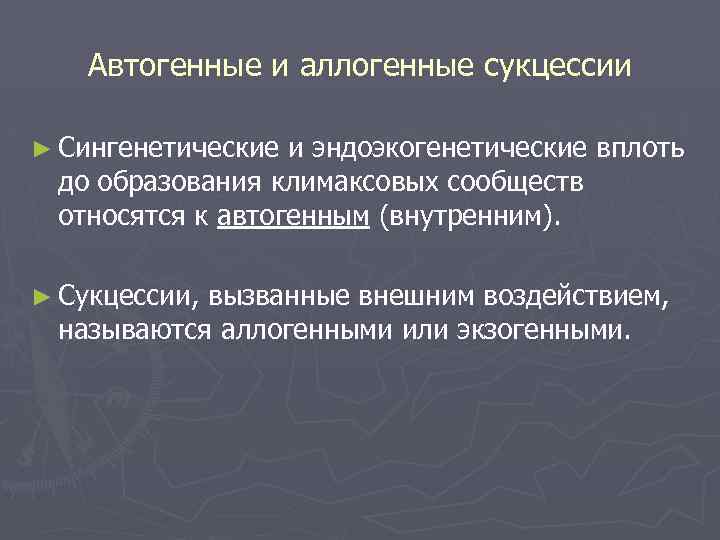 Автогенные и аллогенные сукцессии

► Сингенетические и эндоэкогенетические вплоть до образования климаксовых сообществ относятся к автогенным (внутренним).

► Сукцессии, вызванные внешним воздействием, называются аллогенными или экзогенными.